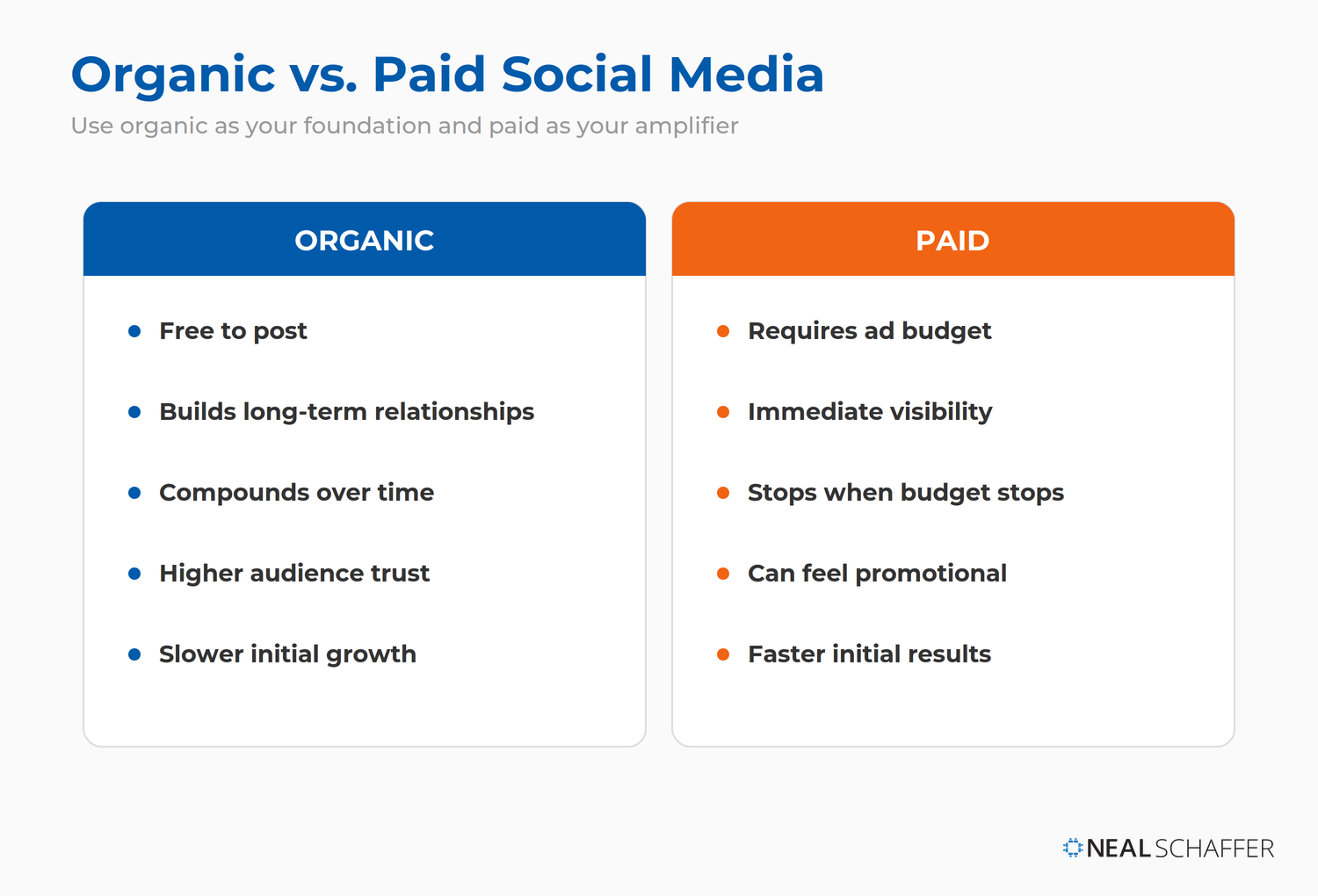 Organic vs. Paid Social Media

Use organic as your foundation and paid as your amplifier

ORGANIC

- Free to post
- Builds long-term relationships
- Compounds over time
- Higher audience trust
- Slower initial growth

PAID

- Requires ad budget
- Immediate visibility
- Stops when budget stops
- Can feel promotional
- Faster initial results

NEAL SCHAFFER